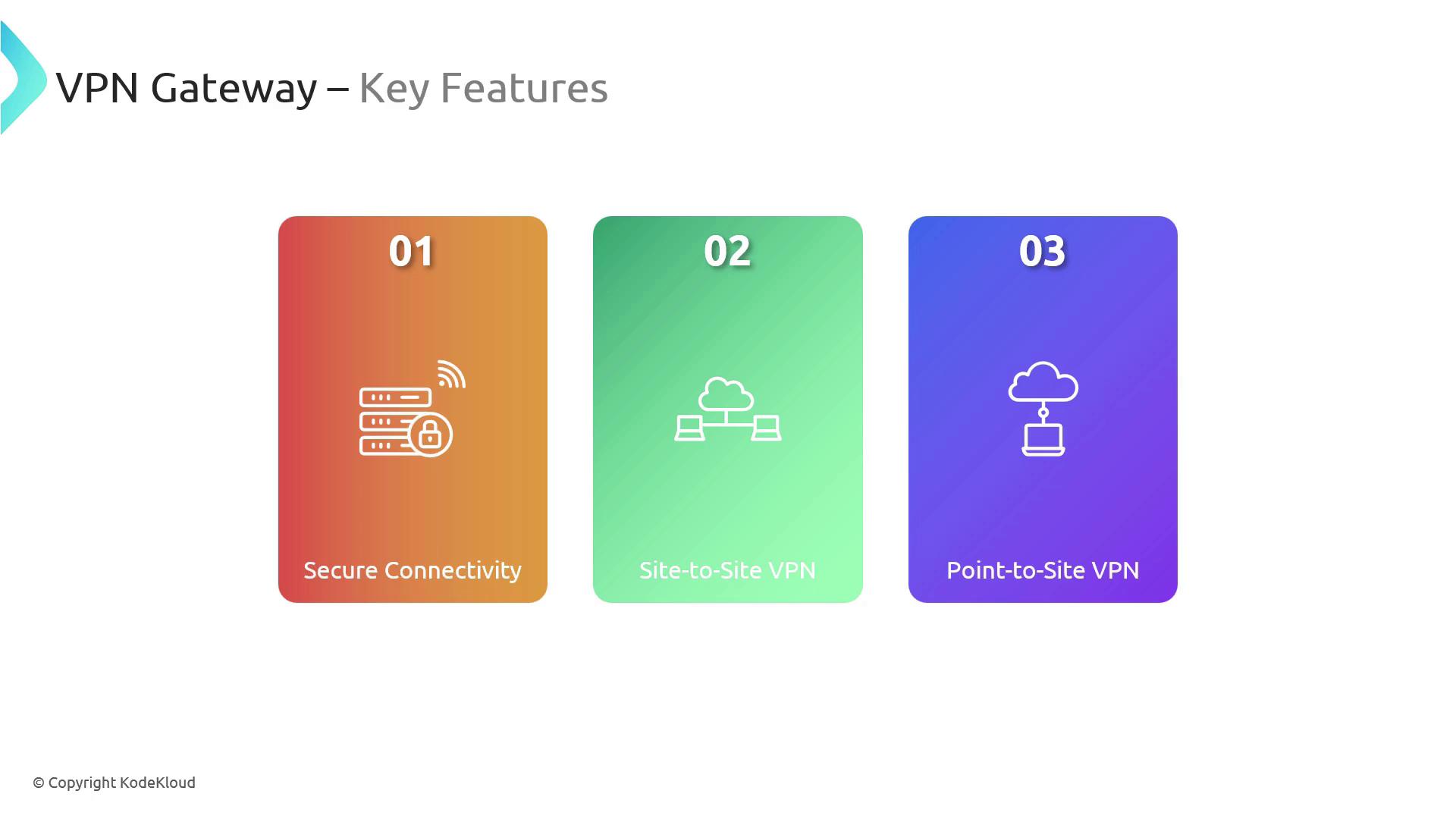 VPN Gateway – Key Features

01

Secure Connectivity

02

Site-to-Site VPN

03

Point-to-Site VPN

© Copyright KodeKloud